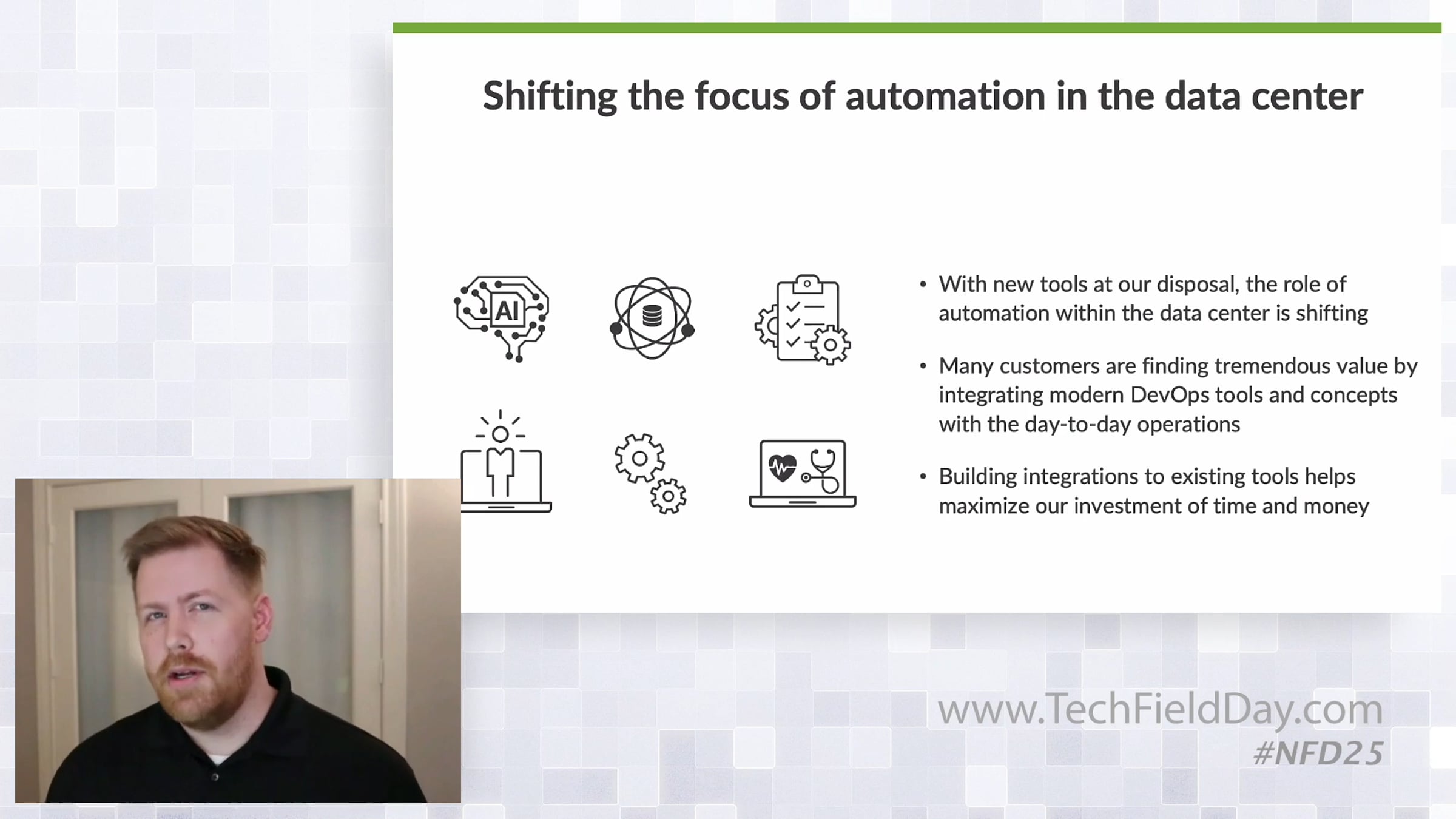 Shifting the focus of automation in the data center

AI

• With new tools at our disposal, the role of automation within the data center is shifting

• Many customers are finding tremendous value by integrating modern DevOps tools and concepts with the day-to-day operations

• Building integrations to existing tools helps maximize our investment of time and money

www.TechFieldDay.com
#NFD25